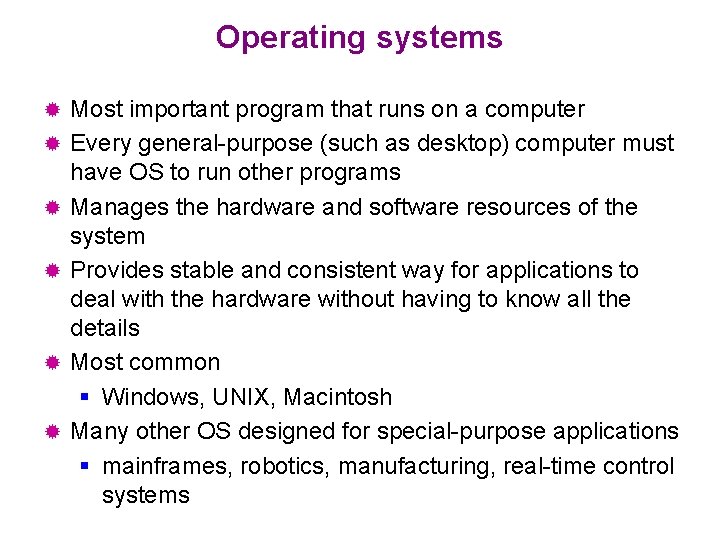 Operating systems

- Most important program that runs on a computer
- Every general-purpose (such as desktop) computer must have OS to run other programs
- Manages the hardware and software resources of the system
- Provides stable and consistent way for applications to deal with the hardware without having to know all the details
- Most common
  - Windows, UNIX, Macintosh
- Many other OS designed for special-purpose applications
  - mainframes, robotics, manufacturing, real-time control systems